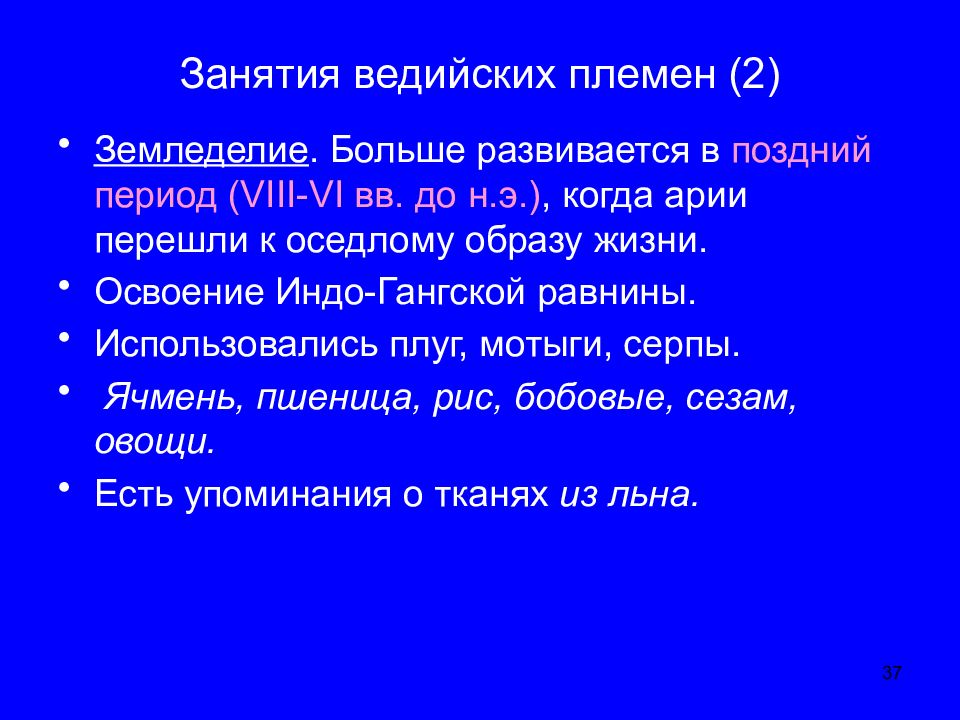 Занятия ведийских племен (2)

• Земледелие. Больше развивается в поздний период (VIII-VI вв. до н.э.), когда арии перешли к оседлому образу жизни.
• Освоение Индо-Гангской равнины.
• Использовались плуг, мотыги, серпы.
• Ячмень, пшеница, рис, бобовые, сезам, овощи.
• Есть упоминания о тканях из льна.

37